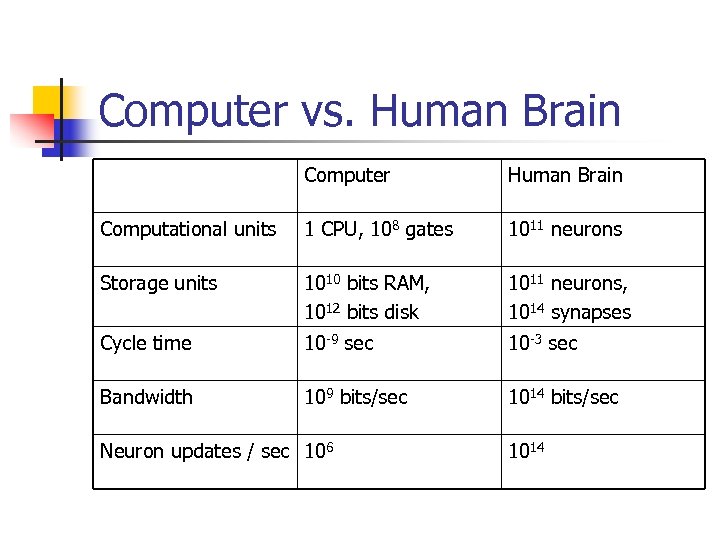 Computer vs. Human Brain

| | Computer | Human Brain |
|---|---|---|
| Computational units | 1 CPU, $10^8$ gates | $10^{11}$ neurons |
| Storage units | $10^{10}$ bits RAM, $10^{12}$ bits disk | $10^{11}$ neurons, $10^{14}$ synapses |
| Cycle time | $10^{-9}$ sec | $10^{-3}$ sec |
| Bandwidth | $10^9$ bits/sec | $10^{14}$ bits/sec |
| Neuron updates / sec | $10^6$ | $10^{14}$ |